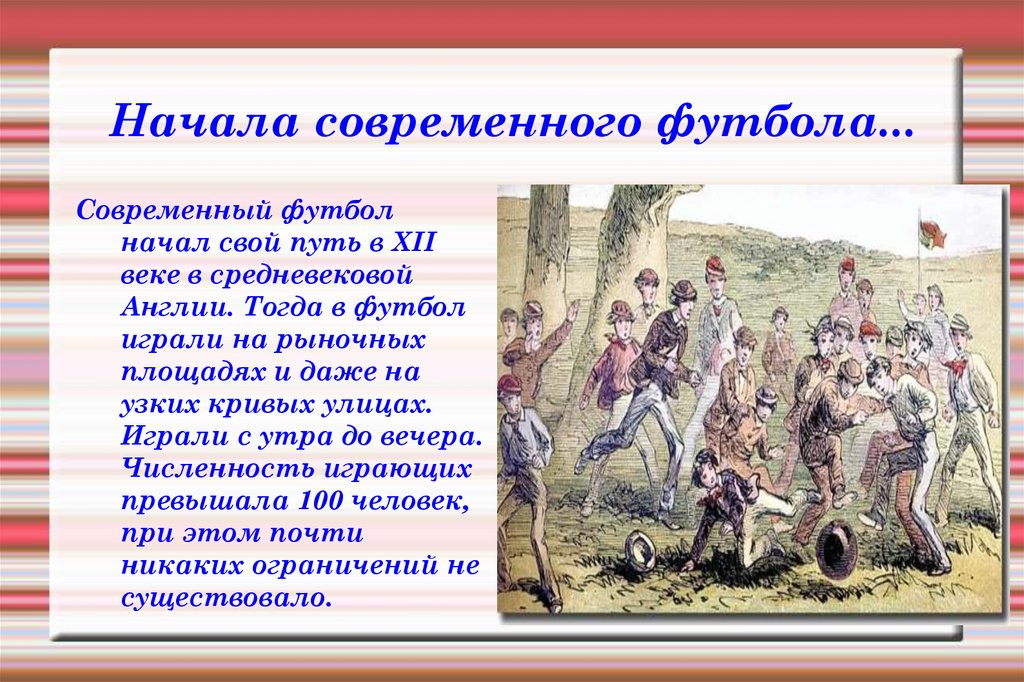 Начала современного футбола...

Современный футбол начал свой путь в XII веке в средневековой Англии. Тогда в футбол играли на рыночных площадях и даже на узких кривых улицах. Играли с утра до вечера. Численность играющих превышала 100 человек, при этом почти никаких ограничений не существовало.